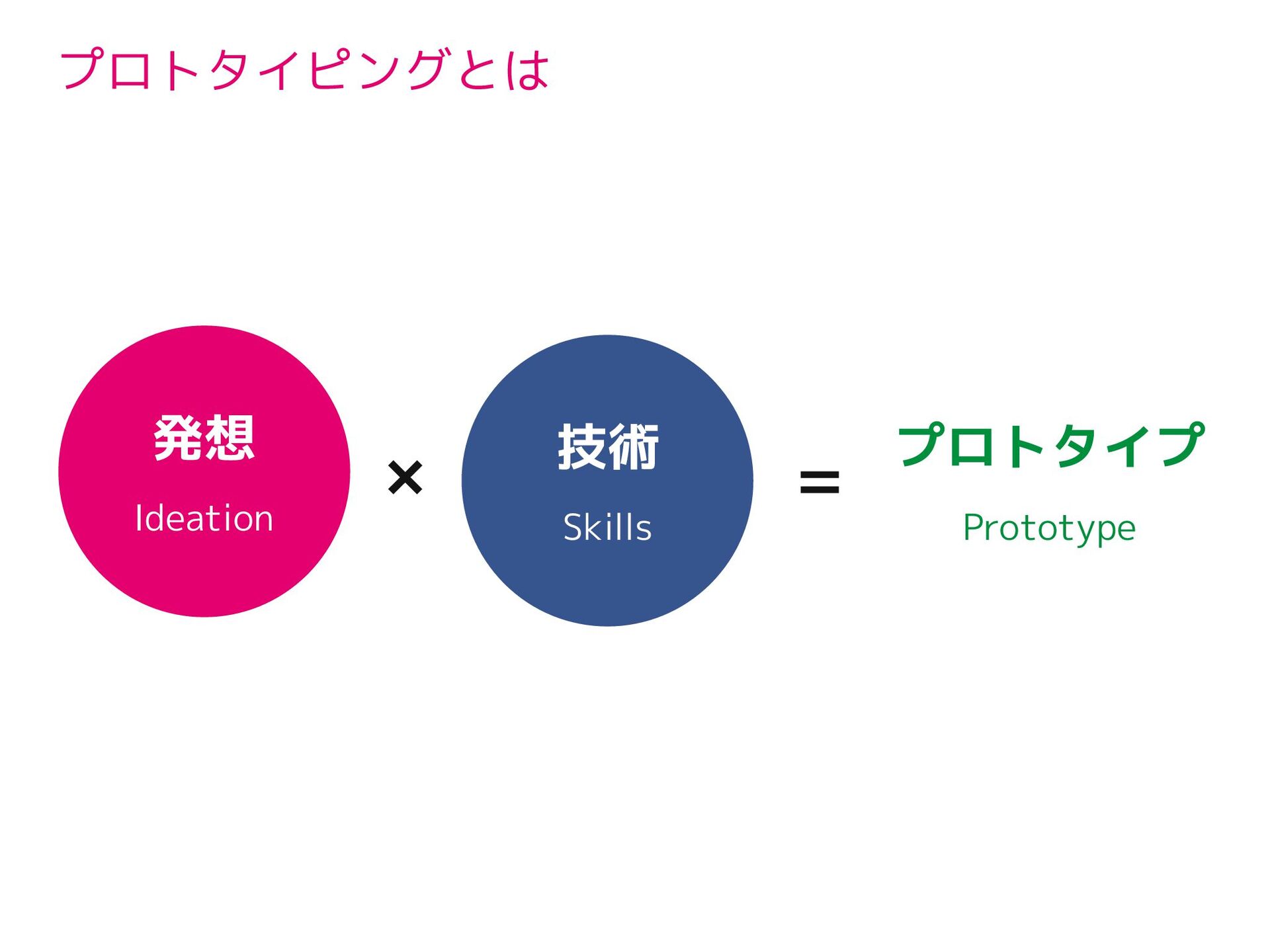 プロトタイピングとは

発想
Ideation

×

技術
Skills

=

プロトタイプ
Prototype